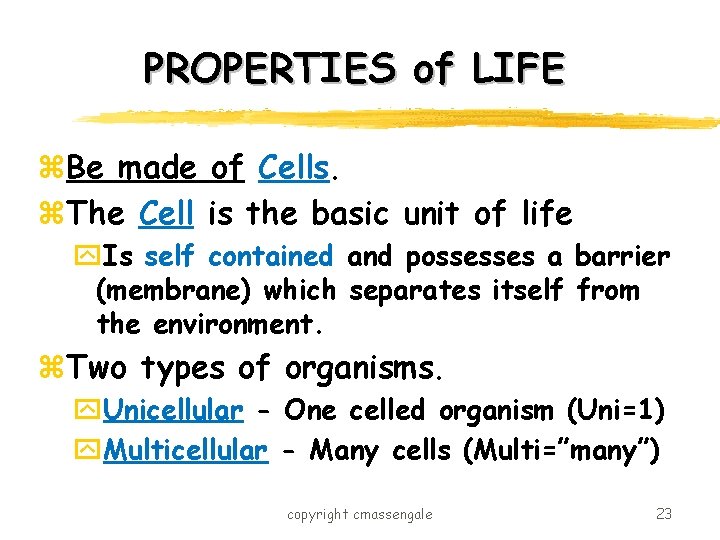 PROPERTIES of LIFE

Be made of Cells.

The Cell is the basic unit of life

Is self contained and possesses a barrier (membrane) which separates itself from the environment.

Two types of organisms.

Unicellular - One celled organism (Uni=1)

Multicellular - Many cells (Multi="many")

copyright cmassengale

23